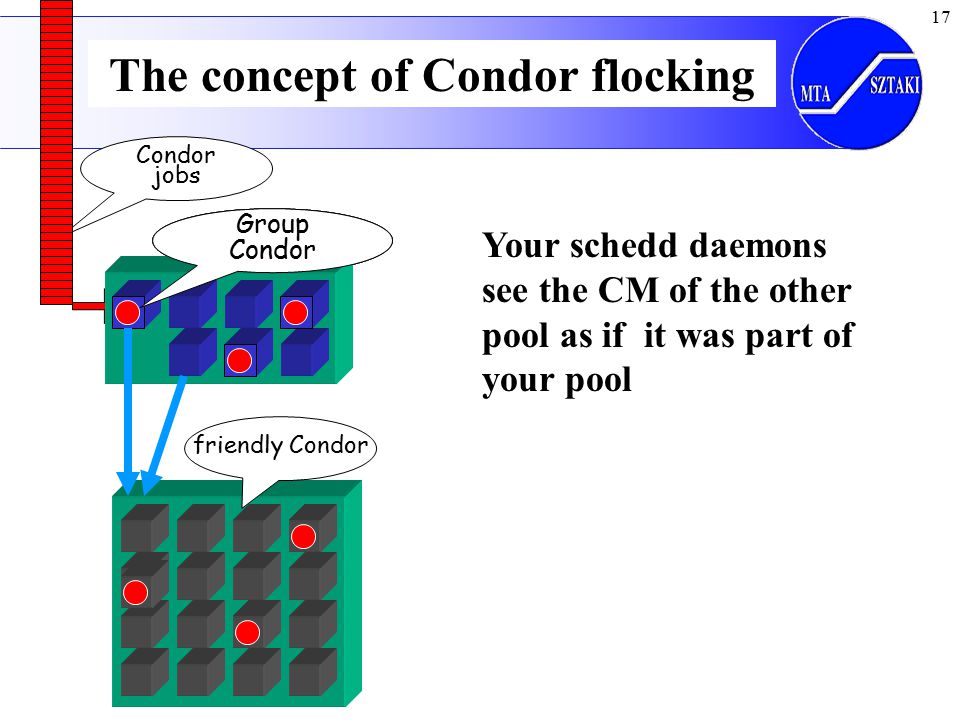 17

The concept of Condor flocking

MTA SZTAKI

Condor jobs

Group Condor

Your schedd daemons see the CM of the other pool as if it was part of your pool

friendly Condor